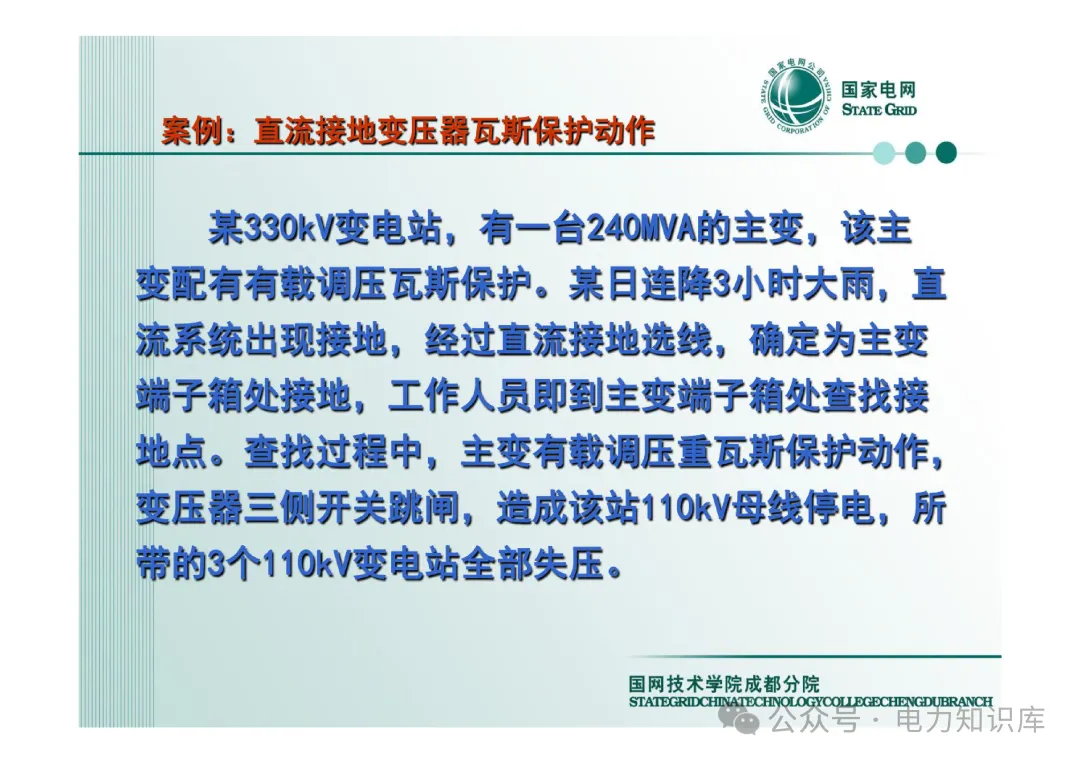 国家电网公司 STATE GRID CORPORATION OF CHINA

国家电网
STATE GRID

案例：直流接地变压器瓦斯保护动作

某330kV变电站，有一台240MVA的主变，该主变配有有载调压瓦斯保护。某日连降3小时大雨，直流系统出现接地，经过直流接地选线，确定为主变端子箱处接地，工作人员即到主变端子箱处查找接地点。查找过程中，主变有载调压重瓦斯保护动作，变压器三侧开关跳闸，造成该站110kV母线停电，所带的3个110kV变电站全部失压。

国网技术学院成都分院
STATEGRIDCHINATECHNOLOGYCOLLEGECHENGDUBRANCH

公众号 · 电力知识库